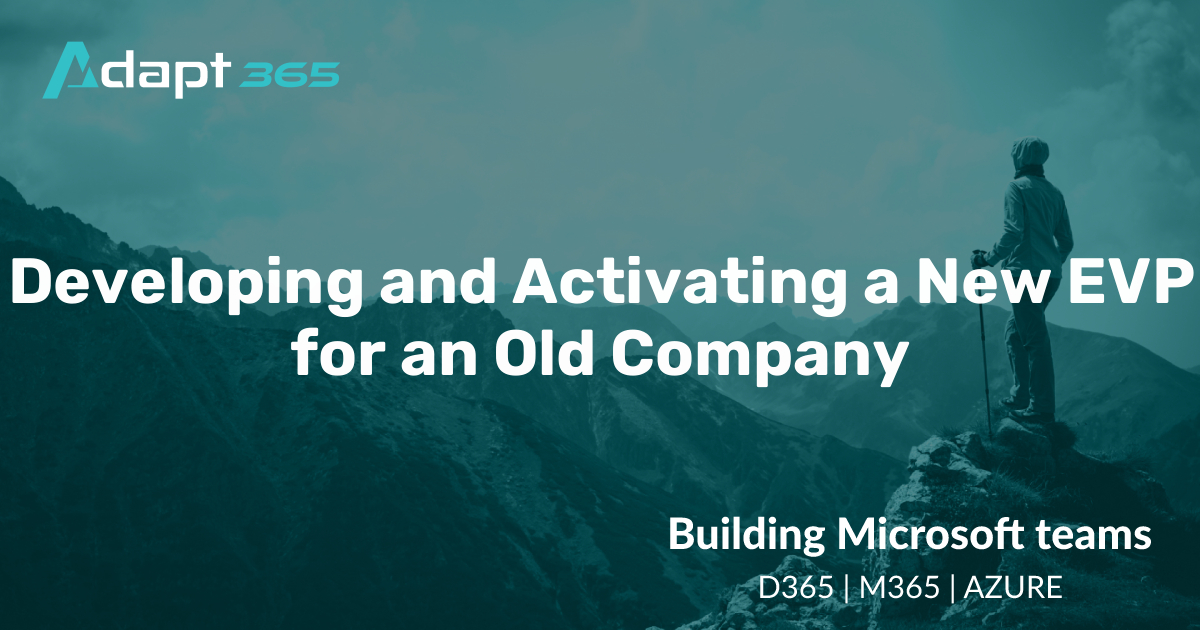 Adapt 365

Developing and Activating a New EVP for an Old Company

Building Microsoft teams

D365 | M365 | AZURE